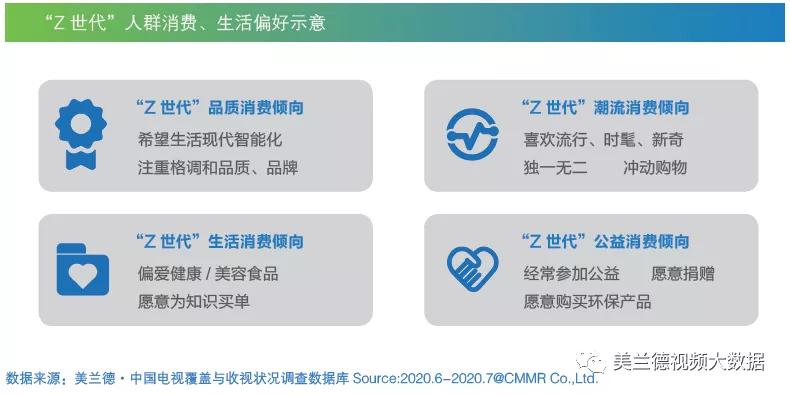 “Z 世代”人群消费、生活偏好示意

“Z 世代”品质消费倾向
希望生活现代智能化
注重格调和品质、品牌

“Z 世代”潮流消费倾向
喜欢流行、时髦、新奇
独一无二 冲动购物

“Z 世代”生活消费倾向
偏爱健康 / 美容食品
愿意为知识买单

“Z 世代”公益消费倾向
经常参加公益 愿意捐赠
愿意购买环保产品

美兰德视频大数据

数据来源：美兰德·中国电视覆盖与收视状况调查数据库 Source:2020.6-2020.7@CMMR Co.,Ltd.